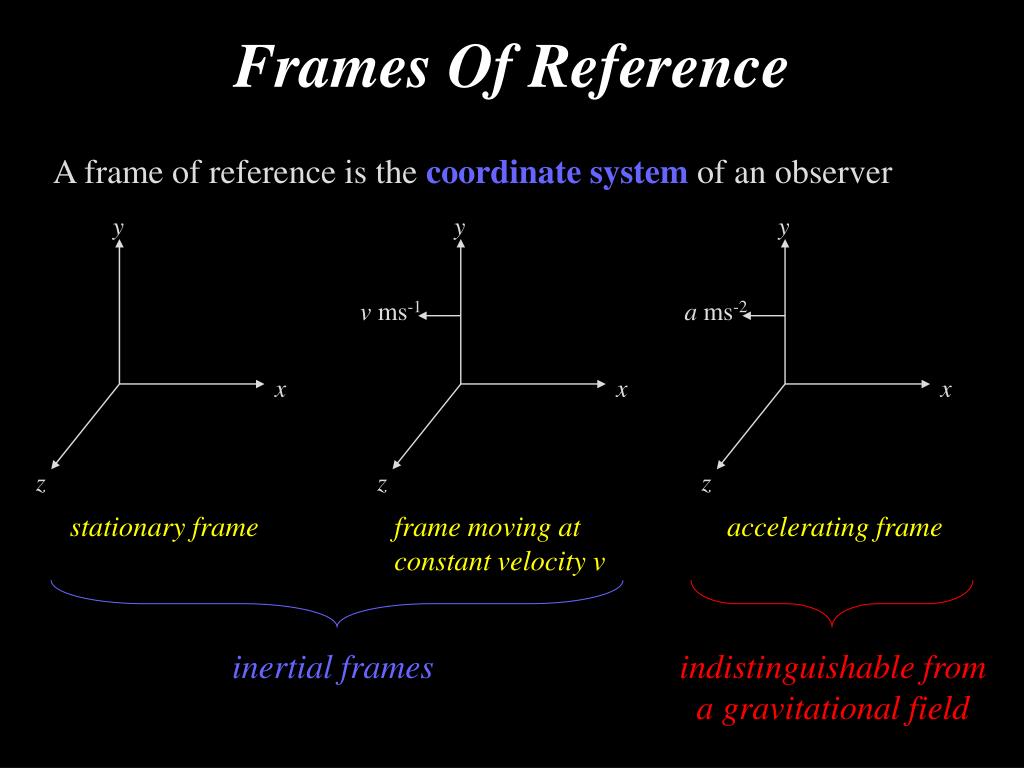 Frames Of Reference

A frame of reference is the coordinate system of an observer

y

x

z

stationary frame

y

$v$ ms$^{-1}$

x

z

frame moving at constant velocity v

y

$a$ ms$^{-2}$

x

z

accelerating frame

inertial frames

indistinguishable from a gravitational field